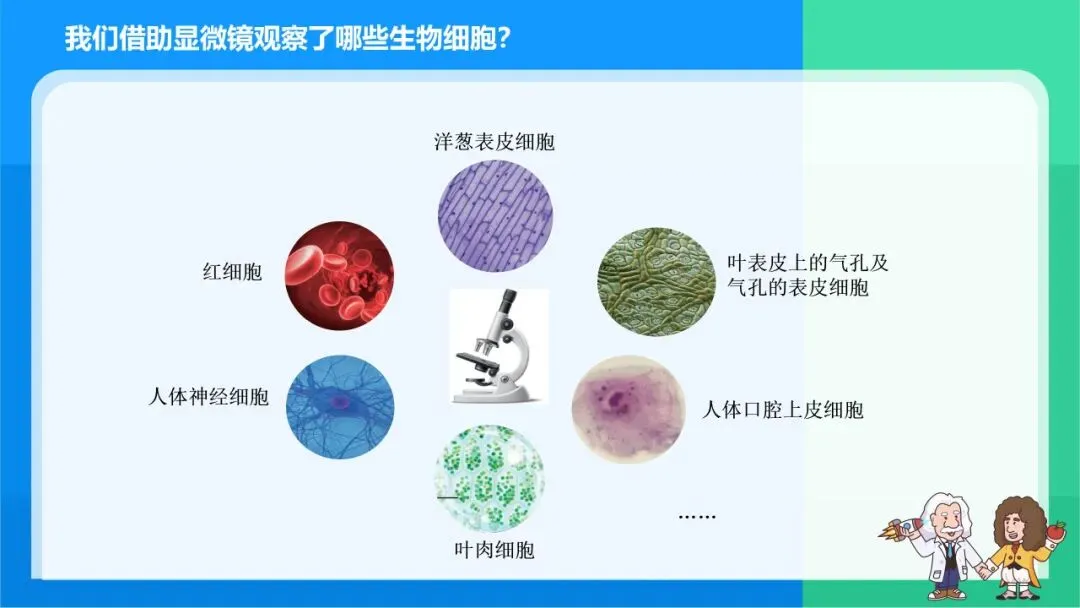 我们借助显微镜观察了哪些生物细胞?

洋葱表皮细胞

红细胞

叶表皮上的气孔及气孔的表皮细胞

人体神经细胞

人体口腔上皮细胞

叶肉细胞

……